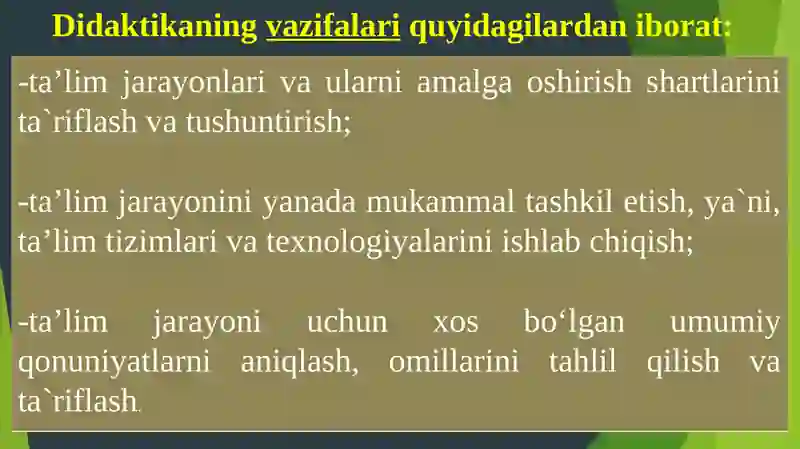 Didaktikaning vazifalari quyidagilardan iborat:

-ta’lim jarayonlari va ularni amalga oshirish shartlarini ta`riflash va tushuntirish;

-ta’lim jarayonini yanada mukammal tashkil etish, ya`ni, ta’lim tizimlari va texnologiyalarini ishlab chiqish;

-ta’lim jarayoni uchun xos bo‘lgan umumiy qonuniyatlarni aniqlash, omillarini tahlil qilish va ta`riflash.